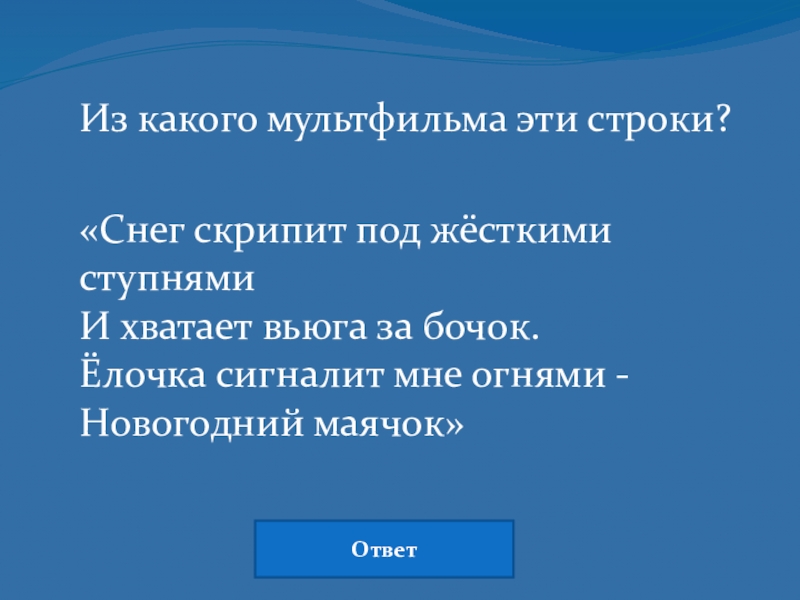 Из какого мультфильма эти строки?

«Снег скрипит под жёсткими ступнями
И хватает вьюга за бочок.
Ёлочка сигналит мне огнями -
Новогодний маячок»

Ответ